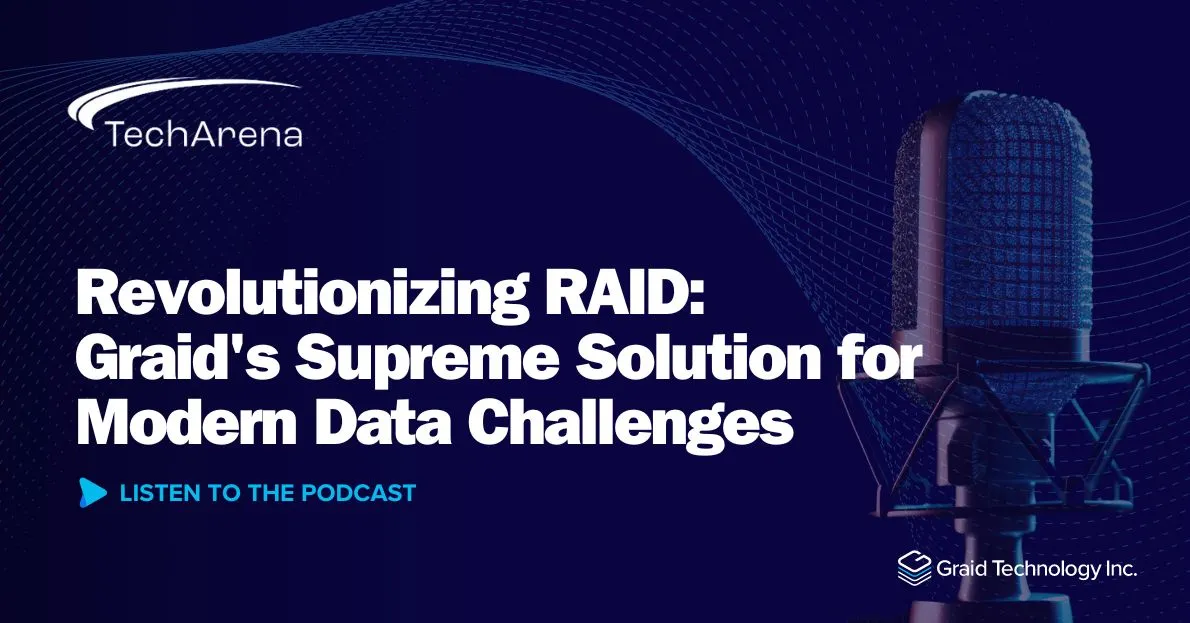 TechArena

Revolutionizing RAID: Graid's Supreme Solution for Modern Data Challenges

LISTEN TO THE PODCAST

Graid Technology Inc.